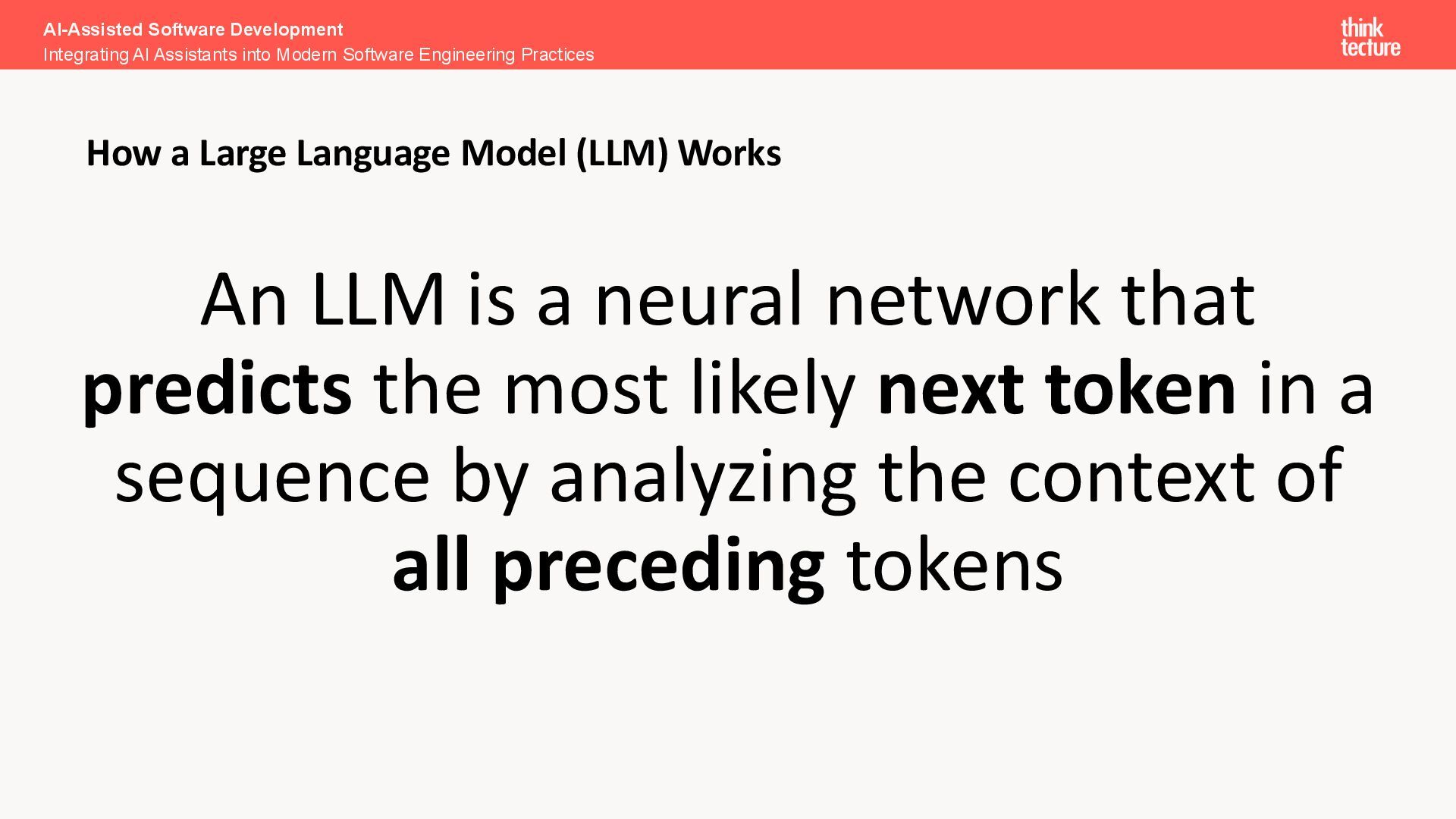 AI-Assisted Software Development
Integrating AI Assistants into Modern Software Engineering Practices

think
tecture

How a Large Language Model (LLM) Works

An LLM is a neural network that predicts the most likely next token in a sequence by analyzing the context of all preceding tokens